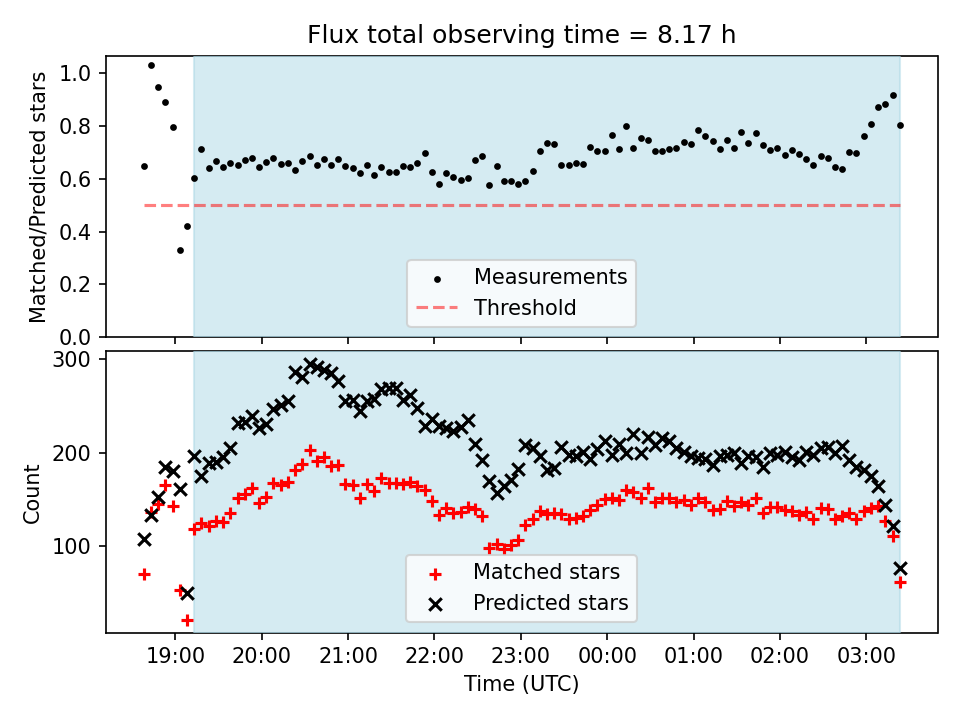 Flux total observing time = 8.17 h

Matched/Predicted stars
1.0
0.8
0.6
0.4
0.2
0.0

Measurements
Threshold

Count
300
200
100

Matched stars
Predicted stars

19:00 20:00 21:00 22:00 23:00 00:00 01:00 02:00 03:00
Time (UTC)